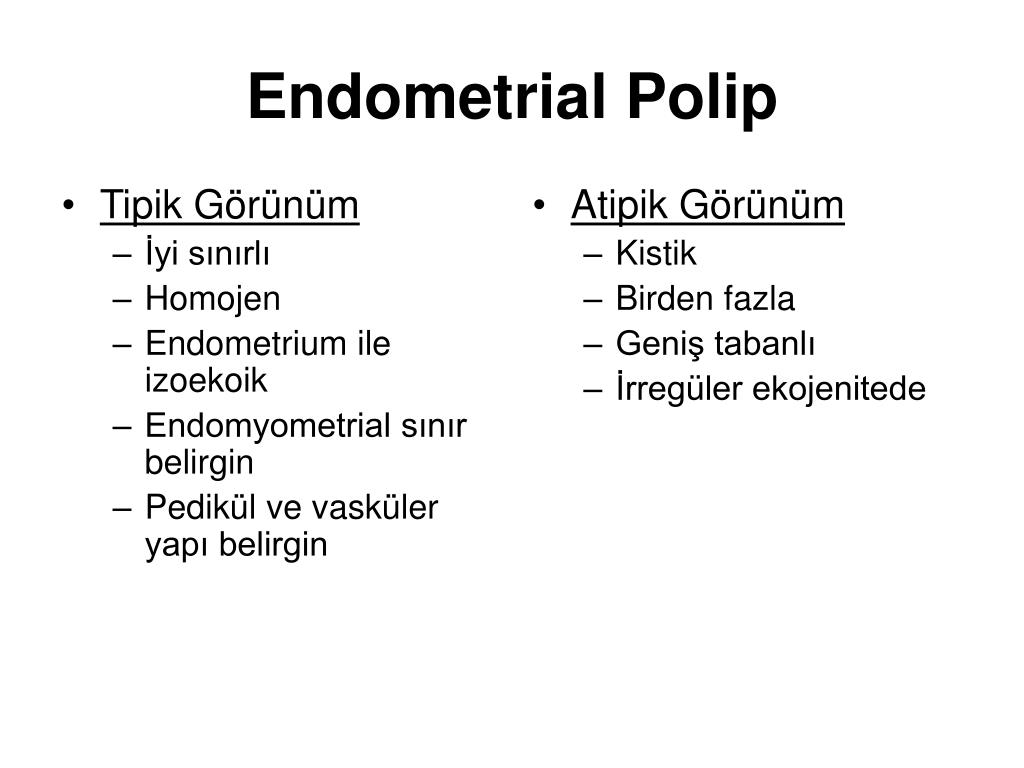 Endometrial Polip

• Tipik Görünüm
 – İyi sınırlı
 – Homojen
 – Endometrium ile izoekoik
 – Endomyometrial sınır belirgin
 – Pedikül ve vasküler yapı belirgin

• Atipik Görünüm
 – Kistik
 – Birden fazla
 – Geniş tabanlı
 – İrregüler ekojenitede